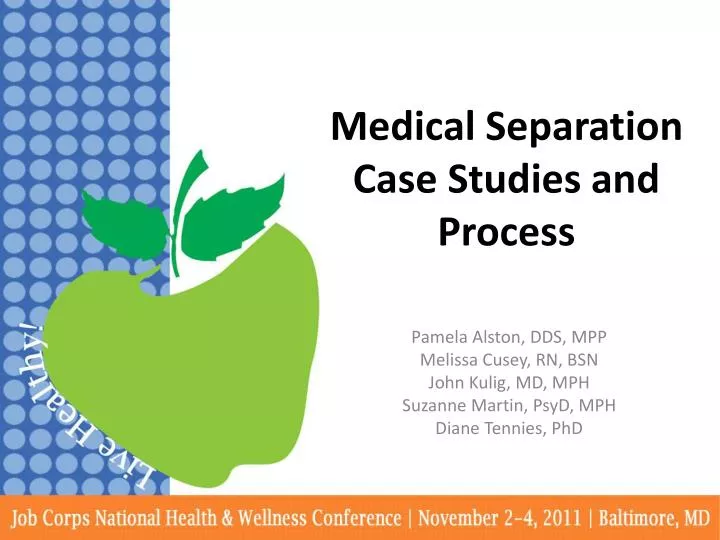 Live Healthy!

Medical Separation Case Studies and Process

Pamela Alston, DDS, MPP
Melissa Cusey, RN, BSN
John Kulig, MD, MPH
Suzanne Martin, PsyD, MPH
Diane Tennies, PhD

Job Corps National Health & Wellness Conference | November 2-4, 2011 | Baltimore, MD